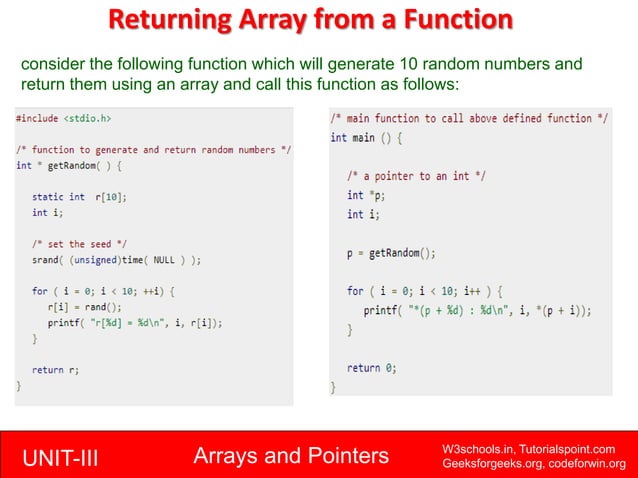 Returning Array from a Function

consider the following function which will generate 10 random numbers and return them using an array and call this function as follows:

#include <stdio.h>

/* function to generate and return random numbers */
int * getRandom( ) {

static int r[10];
int i;

/* set the seed */
srand( (unsigned)time( NULL ) );

for ( i = 0; i < 10; ++i) {
r[i] = rand();
printf( "r[%d] = %d\n", i, r[i]);
}

return r;
}

/* main function to call above defined function */
int main () {

/* a pointer to an int */
int *p;
int i;

p = getRandom();

for ( i = 0; i < 10; i++ ) {
printf( "*(p + %d) : %d\n", i, *(p + i));
}

return 0;
}

UNIT-III

Arrays and Pointers

W3schools.in, Tutorialspoint.com
Geeksforgeeks.org, codeforwin.org